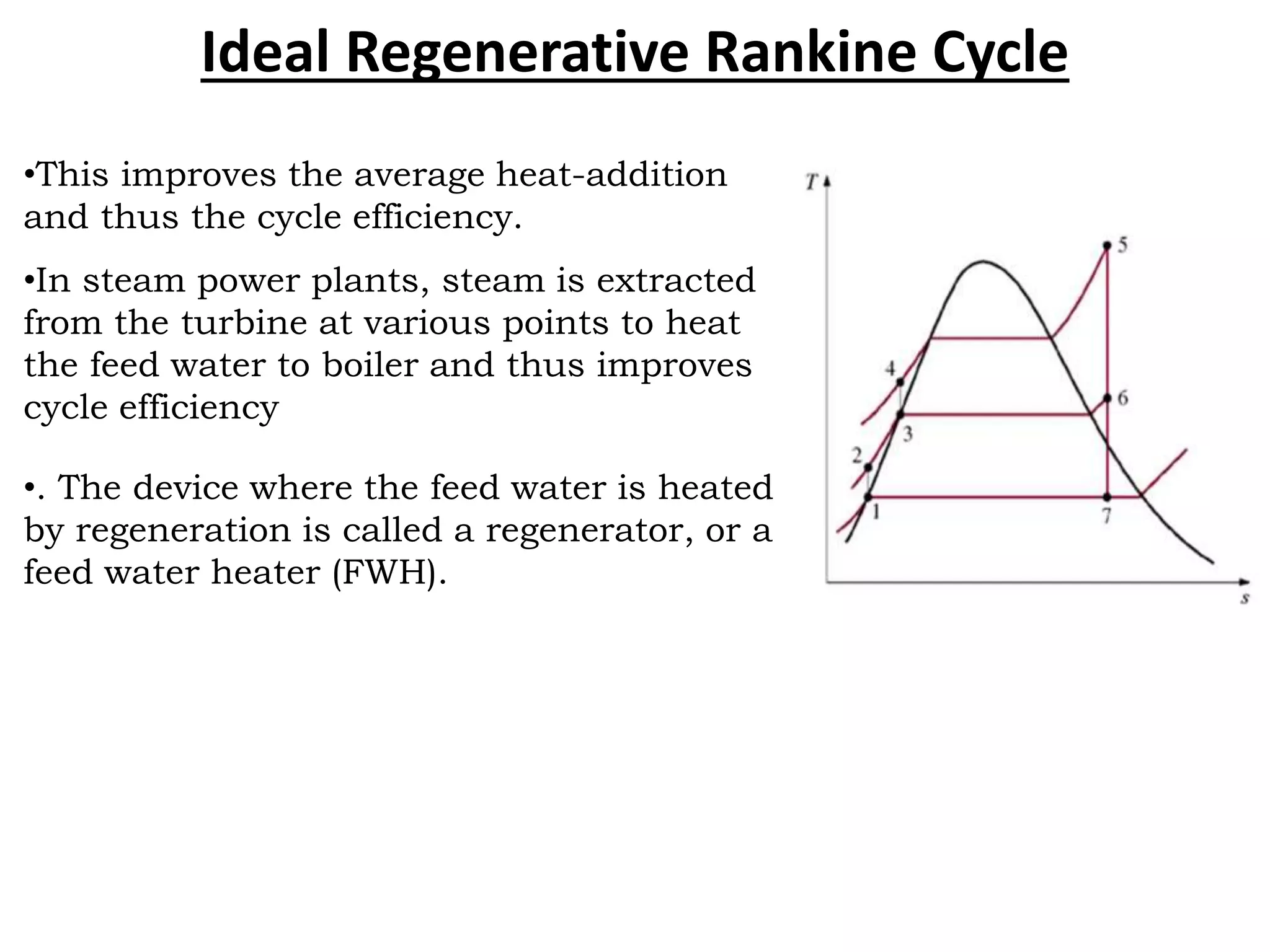 Ideal Regenerative Rankine Cycle

•This improves the average heat-addition and thus the cycle efficiency.

•In steam power plants, steam is extracted from the turbine at various points to heat the feed water to boiler and thus improves cycle efficiency

•. The device where the feed water is heated by regeneration is called a regenerator, or a feed water heater (FWH).

T
5
4
6
3
2
1
7
s